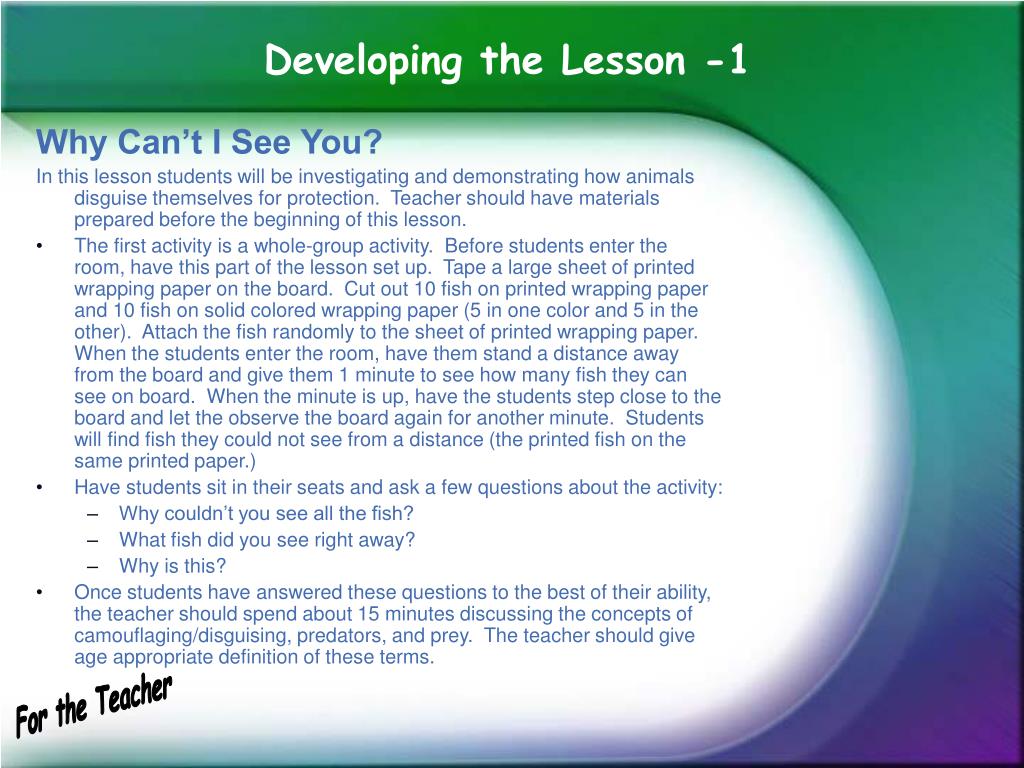 Developing the Lesson -1

Why Can't I See You?

In this lesson students will be investigating and demonstrating how animals disguise themselves for protection. Teacher should have materials prepared before the beginning of this lesson.

• The first activity is a whole-group activity. Before students enter the room, have this part of the lesson set up. Tape a large sheet of printed wrapping paper on the board. Cut out 10 fish on printed wrapping paper and 10 fish on solid colored wrapping paper (5 in one color and 5 in the other). Attach the fish randomly to the sheet of printed wrapping paper. When the students enter the room, have them stand a distance away from the board and give them 1 minute to see how many fish they can see on board. When the minute is up, have the students step close to the board and let the observe the board again for another minute. Students will find fish they could not see from a distance (the printed fish on the same printed paper.)

• Have students sit in their seats and ask a few questions about the activity:
– Why couldn't you see all the fish?
– What fish did you see right away?
– Why is this?

• Once students have answered these questions to the best of their ability, the teacher should spend about 15 minutes discussing the concepts of camouflaging/disguising, predators, and prey. The teacher should give age appropriate definition of these terms.

For the Teacher